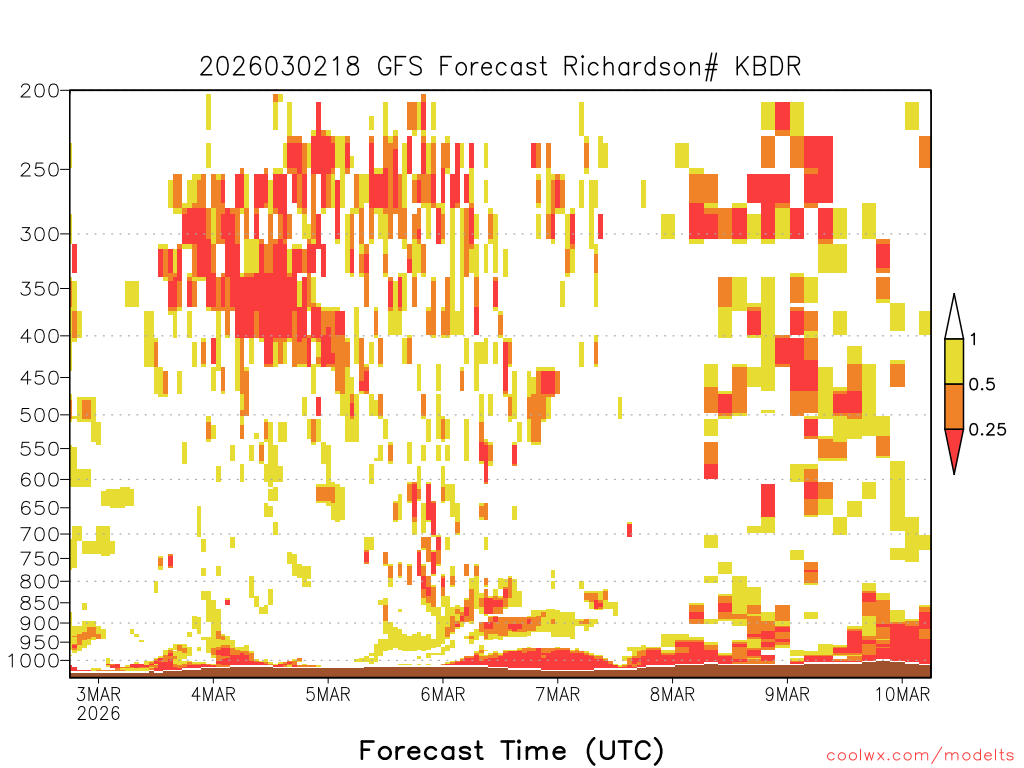 2026030218 GFS Forecast Richardson# KBDR

200
250
300
350
400
450
500
550
600
650
700
750
800
850
900
950
1000

1
0.5
0.25

3MAR
2026
4MAR
5MAR
6MAR
7MAR
8MAR
9MAR
10MAR

Forecast Time (UTC)

coolwx.com/modelts